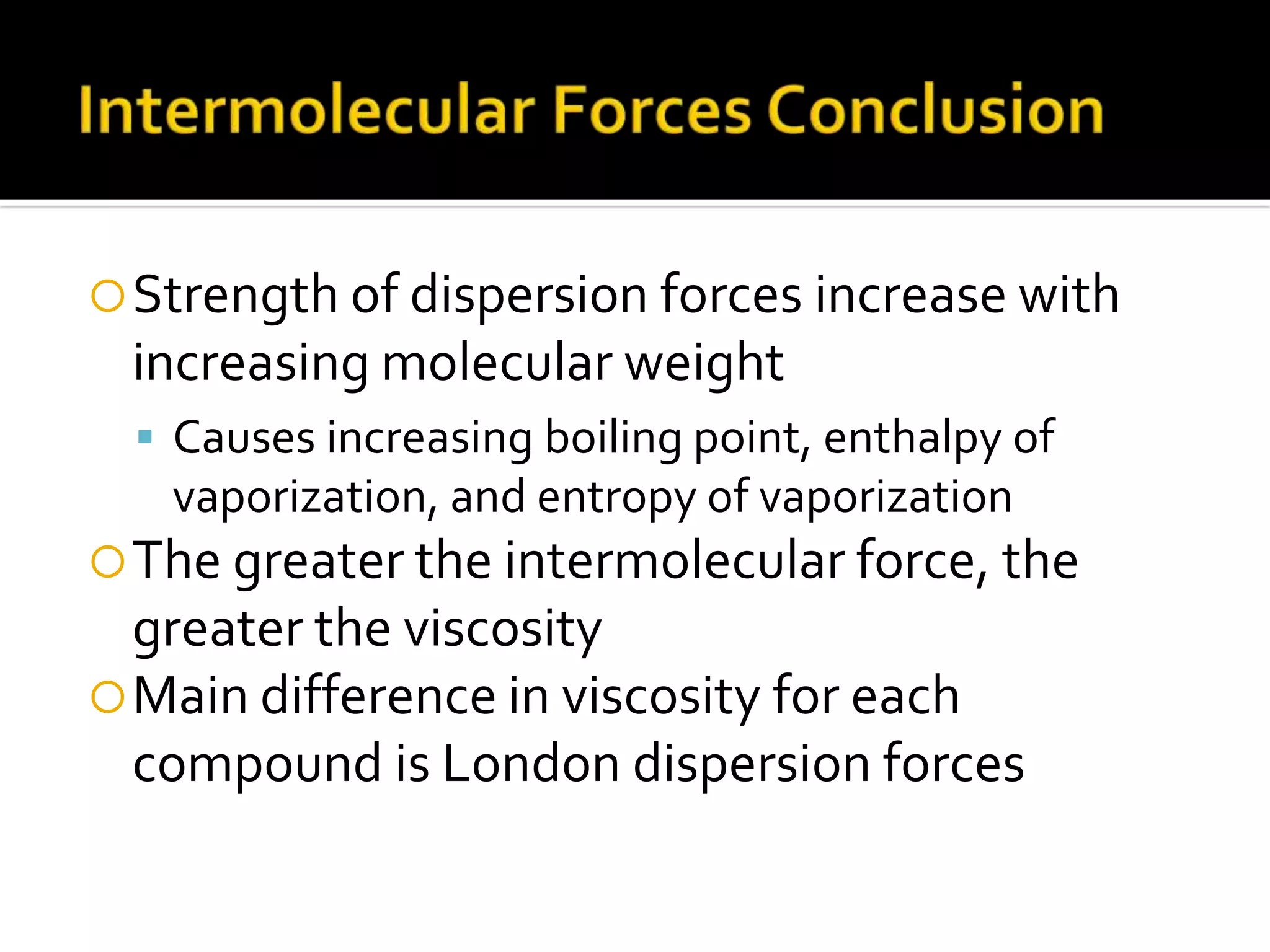 Intermolecular Forces Conclusion

Strength of dispersion forces increase with increasing molecular weight

Causes increasing boiling point, enthalpy of vaporization, and entropy of vaporization

The greater the intermolecular force, the greater the viscosity

Main difference in viscosity for each compound is London dispersion forces